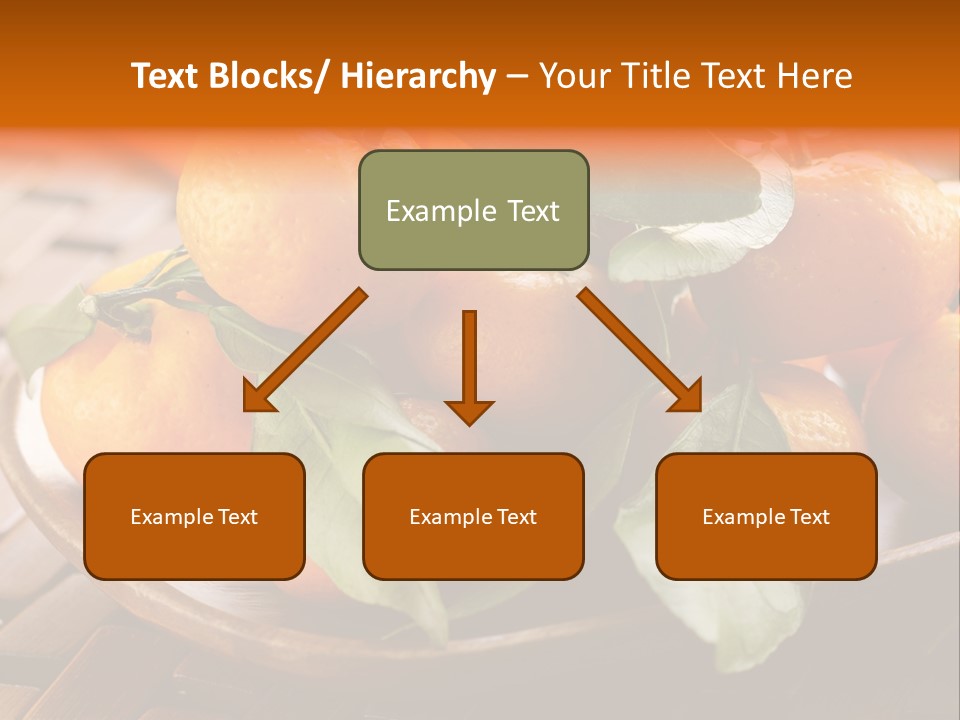 Text Blocks/ Hierarchy – Your Title Text Here

Example Text

Example Text

Example Text

Example Text